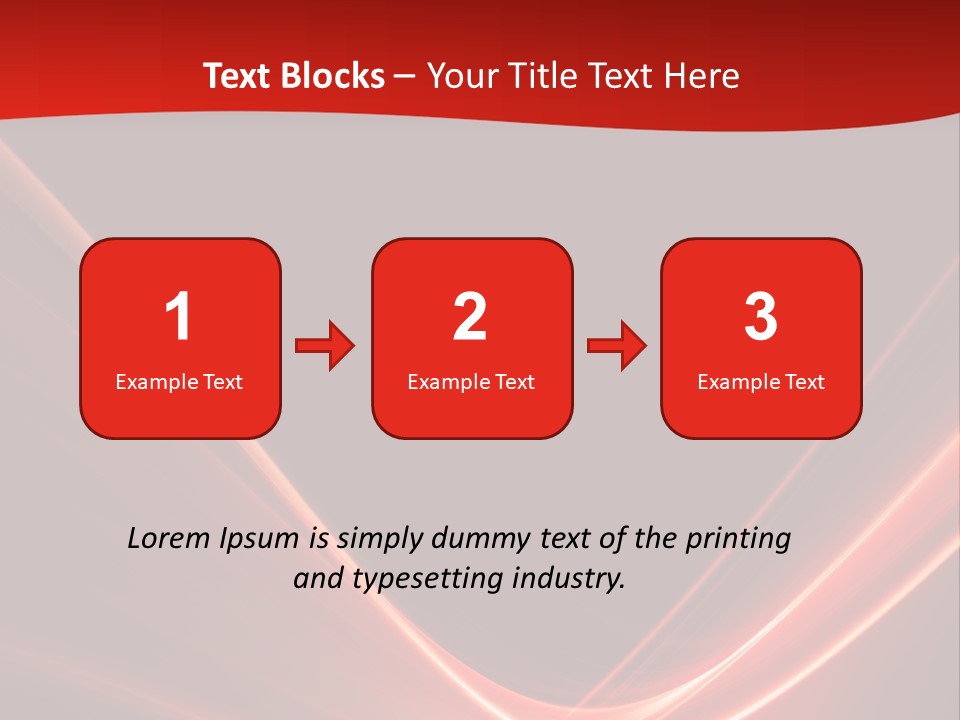 Text Blocks – Your Title Text Here

1
Example Text

2
Example Text

3
Example Text

Lorem Ipsum is simply dummy text of the printing and typesetting industry.